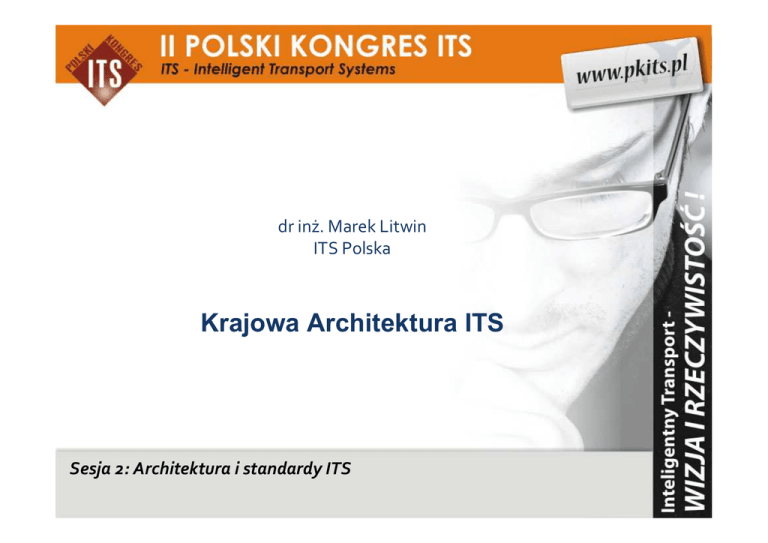 POLSKI KONGRES ITS

II POLSKI KONGRES ITS
ITS - Intelligent Transport Systems

www.pkits.pl

dr inż. Marek Litwin
ITS Polska

Krajowa Architektura ITS

Sesja 2: Architektura i standardy ITS

Inteligentny Transport -
WIZJA I RZECZYWISTOŚĆ!